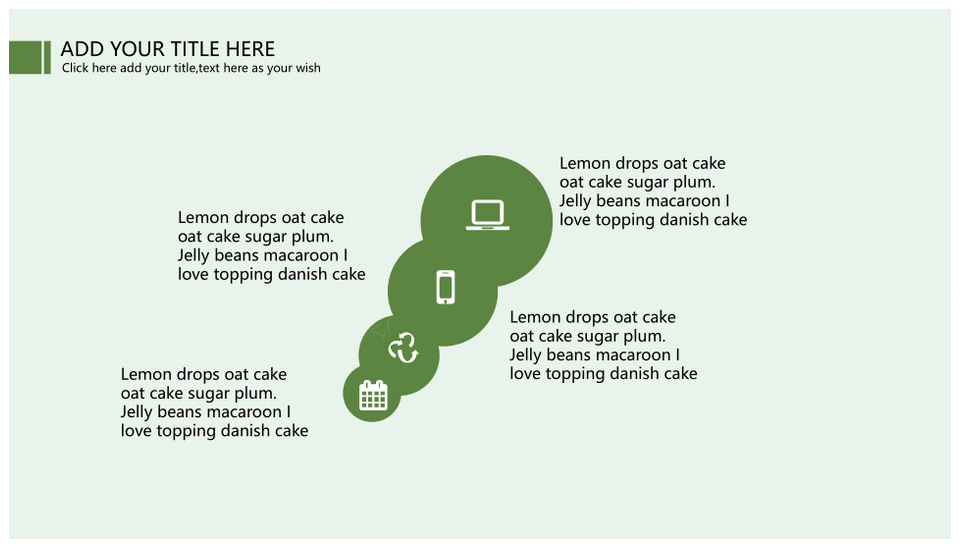 ADD YOUR TITLE HERE
Click here add your title,text here as your wish

Lemon drops oat cake oat cake sugar plum. Jelly beans macaroon I love topping danish cake

Lemon drops oat cake oat cake sugar plum. Jelly beans macaroon I love topping danish cake

Lemon drops oat cake oat cake sugar plum. Jelly beans macaroon I love topping danish cake

Lemon drops oat cake oat cake sugar plum. Jelly beans macaroon I love topping danish cake